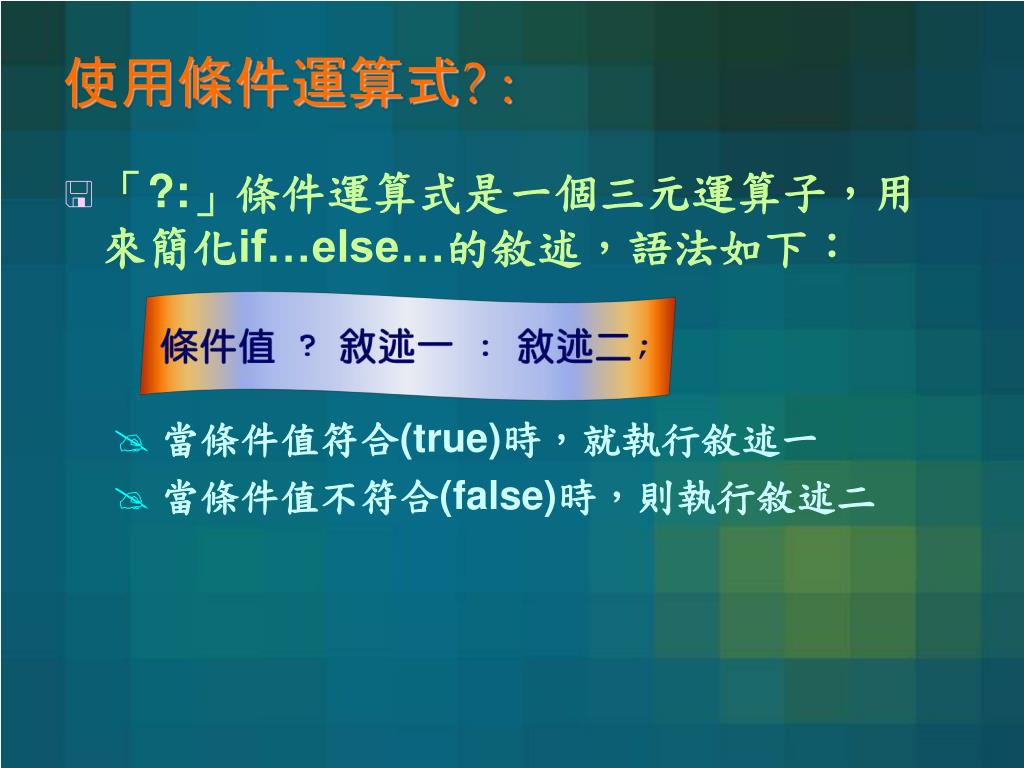 使用條件運算式?:

「?:」條件運算式是一個三元運算子，用來簡化if…else…的敘述，語法如下：

條件值 ? 敘述一 : 敘述二;

當條件值符合(true)時，就執行敘述一

當條件值不符合(false)時，則執行敘述二